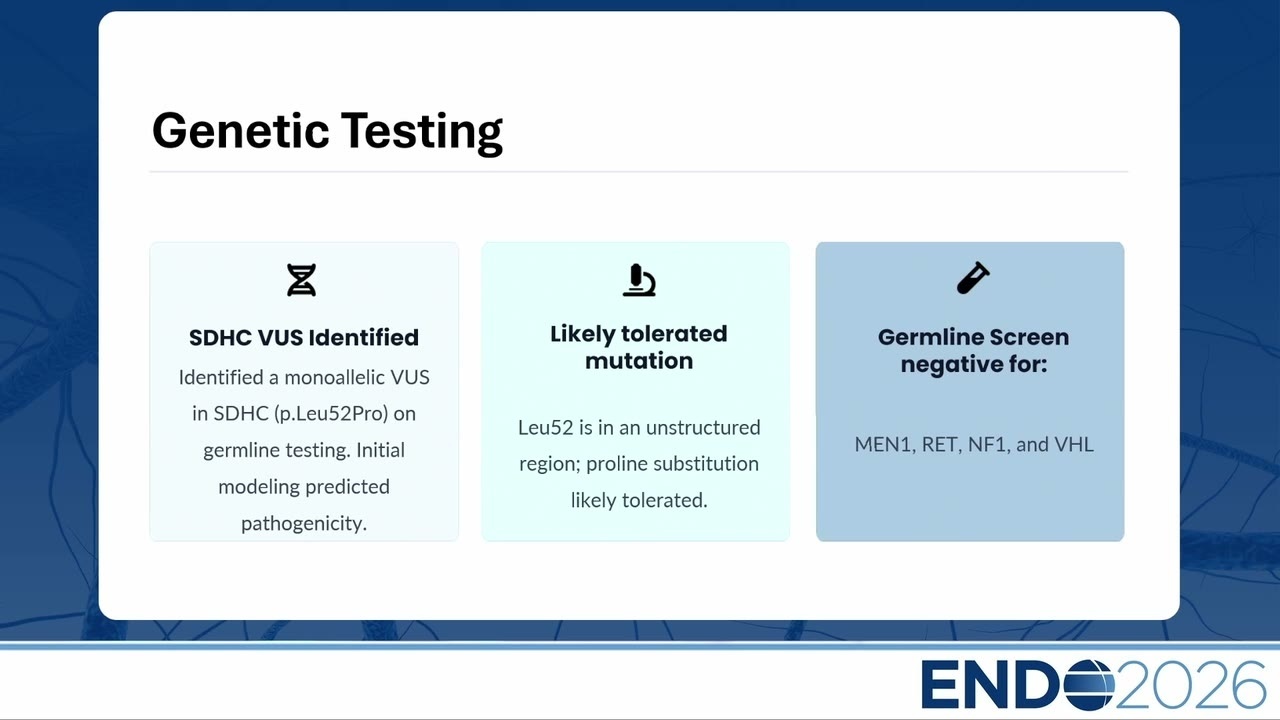 Genetic Testing

SDHC VUS Identified

Identified a monoallelic VUS in SDHC (p.Leu52Pro) on germline testing. Initial modeling predicted pathogenicity.

Likely tolerated mutation

Leu52 is in an unstructured region; proline substitution likely tolerated.

Germline Screen negative for:

MEN1, RET, NF1, and VHL

ENDO2026